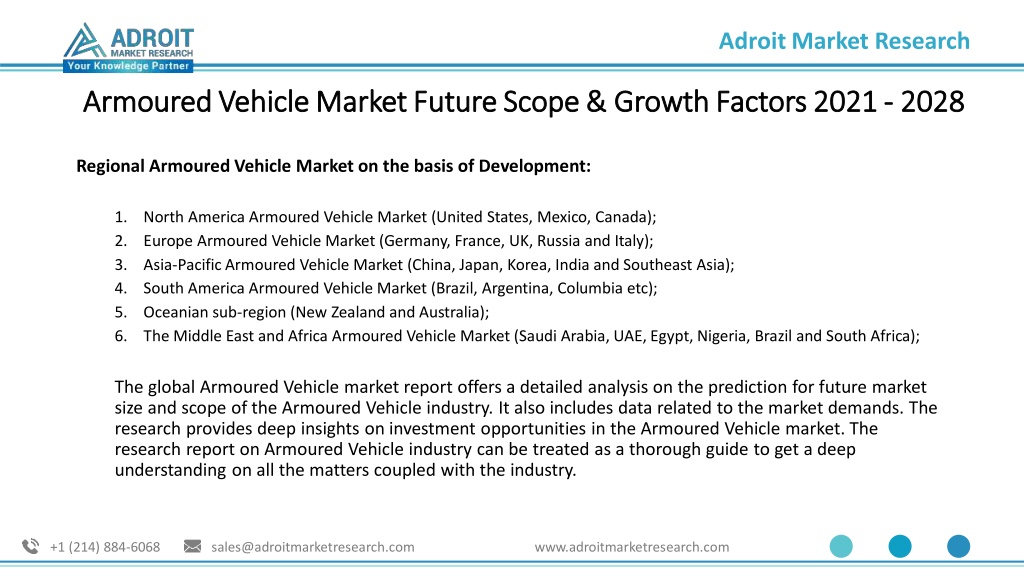 ADROIT
MARKET RESEARCH
Your Knowledge Partner

Adroit Market Research

Armoured Vehicle Market Future Scope & Growth Factors 2021 - 2028

Regional Armoured Vehicle Market on the basis of Development:

1. North America Armoured Vehicle Market (United States, Mexico, Canada);
2. Europe Armoured Vehicle Market (Germany, France, UK, Russia and Italy);
3. Asia-Pacific Armoured Vehicle Market (China, Japan, Korea, India and Southeast Asia);
4. South America Armoured Vehicle Market (Brazil, Argentina, Columbia etc);
5. Oceanian sub-region (New Zealand and Australia);
6. The Middle East and Africa Armoured Vehicle Market (Saudi Arabia, UAE, Egypt, Nigeria, Brazil and South Africa);

The global Armoured Vehicle market report offers a detailed analysis on the prediction for future market size and scope of the Armoured Vehicle industry. It also includes data related to the market demands. The research provides deep insights on investment opportunities in the Armoured Vehicle market. The research report on Armoured Vehicle industry can be treated as a thorough guide to get a deep understanding on all the matters coupled with the industry.

+1 (214) 884-6068 sales@adroitmarketresearch.com www.adroitmarketresearch.com